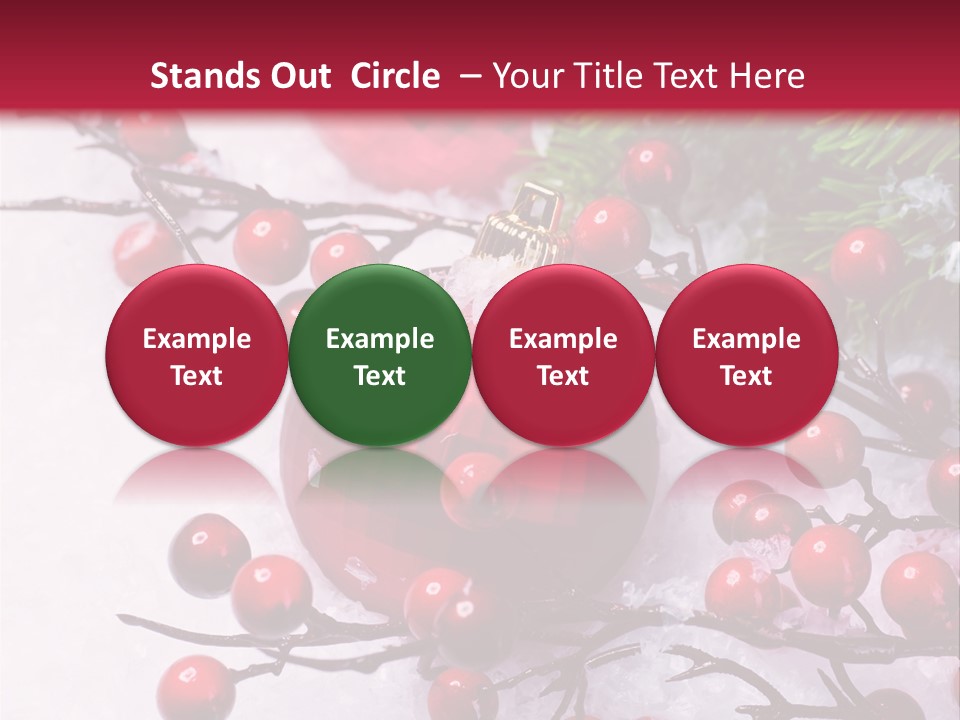 Stands Out Circle – Your Title Text Here

Example Text

Example Text

Example Text

Example Text